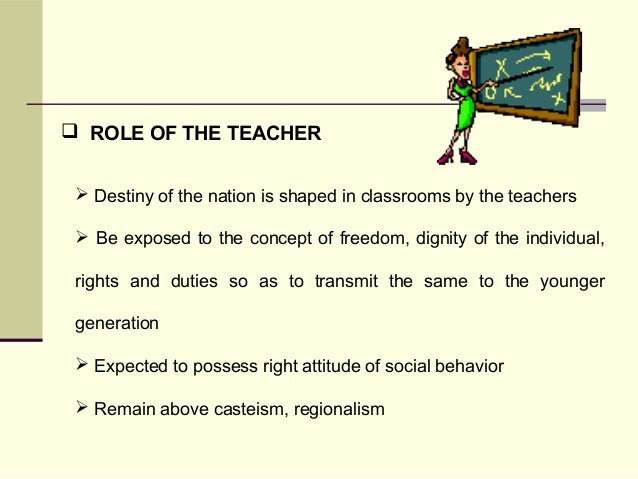 ❑ ROLE OF THE TEACHER

➢ Destiny of the nation is shaped in classrooms by the teachers

➢ Be exposed to the concept of freedom, dignity of the individual, rights and duties so as to transmit the same to the younger generation

➢ Expected to possess right attitude of social behavior

➢ Remain above casteism, regionalism